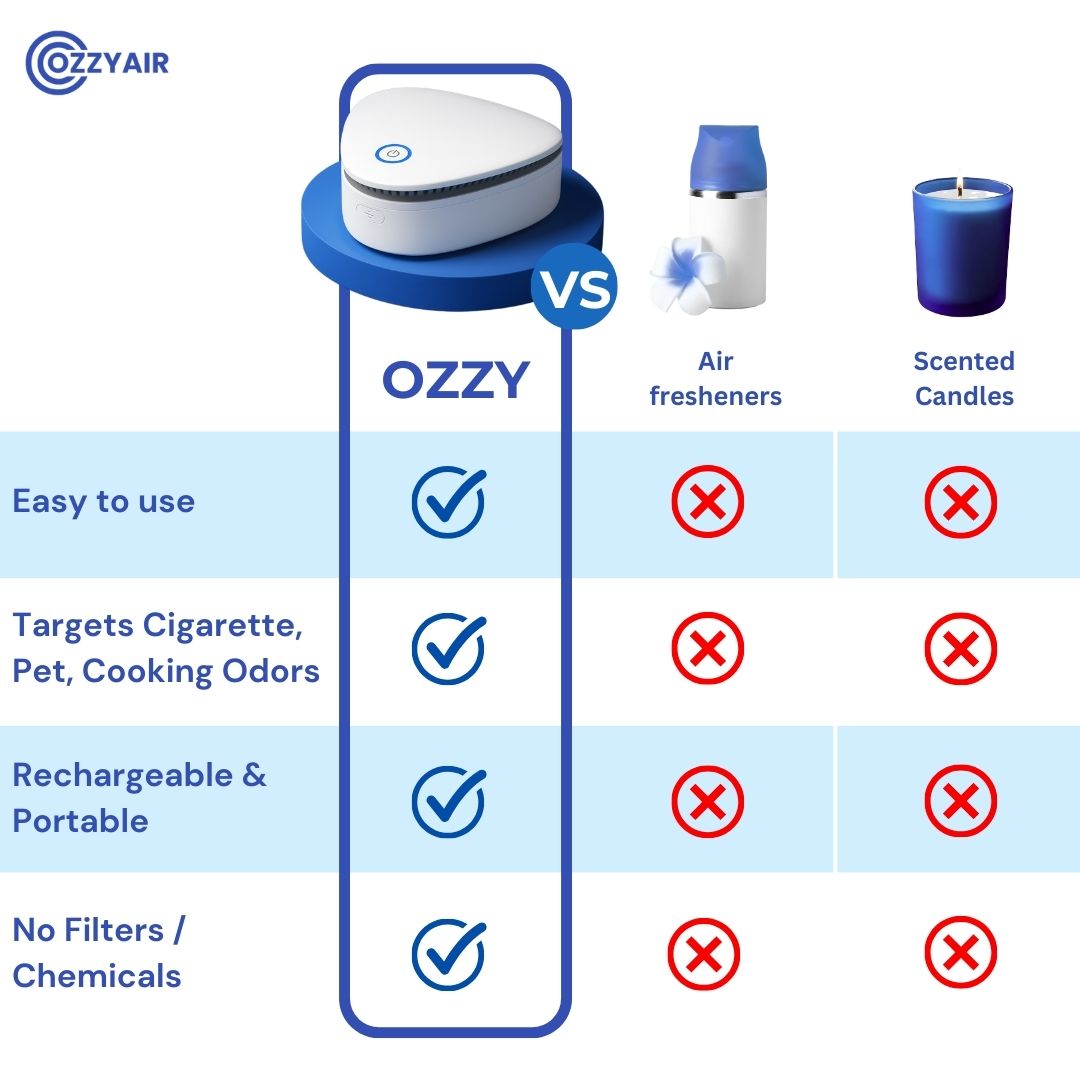 OZZYAIR

VS

| | OZZY | Air fresheners | Scented Candles |
|---|---|---|---|
| Easy to use | ✓ | ✗ | ✗ |
| Targets Cigarette, Pet, Cooking Odors | ✓ | ✗ | ✗ |
| Rechargeable & Portable | ✓ | ✗ | ✗ |
| No Filters / Chemicals | ✓ | ✗ | ✗ |